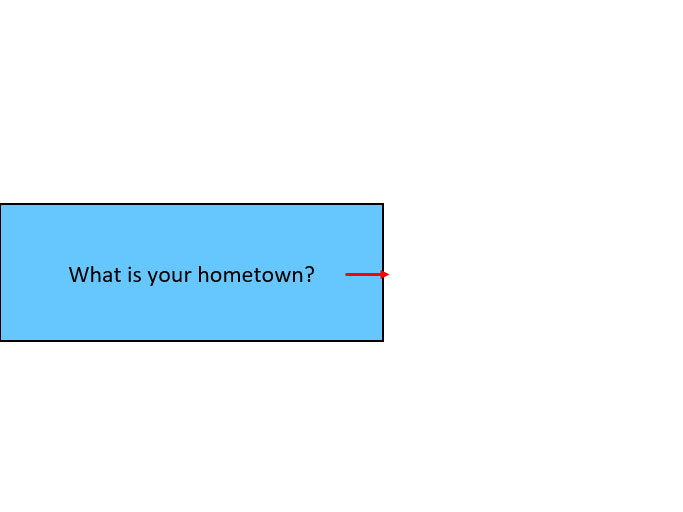 What is your hometown?